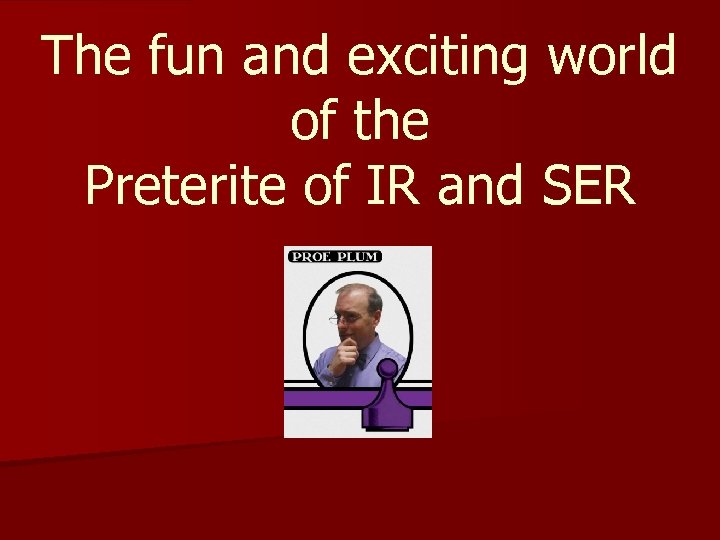 The fun and exciting world of the Preterite of IR and SER

PROF. PLUM